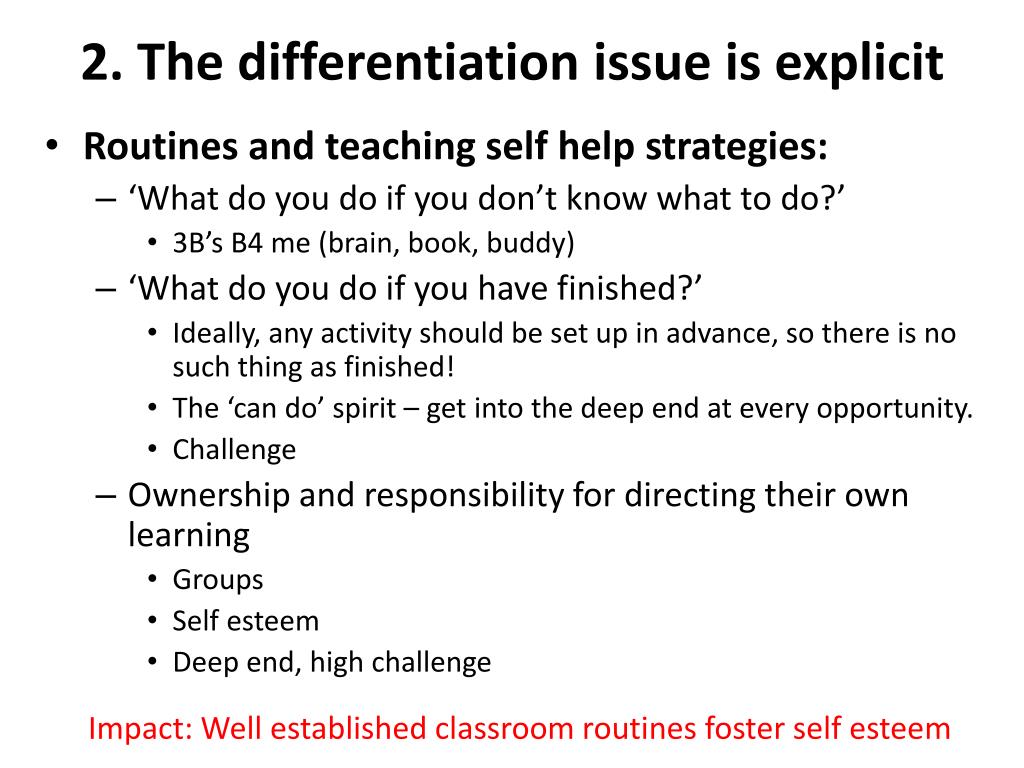 2. The differentiation issue is explicit

• Routines and teaching self help strategies:
– ‘What do you do if you don’t know what to do?’
• 3B’s B4 me (brain, book, buddy)
– ‘What do you do if you have finished?’
• Ideally, any activity should be set up in advance, so there is no such thing as finished!
• The ‘can do’ spirit – get into the deep end at every opportunity.
• Challenge
– Ownership and responsibility for directing their own learning
• Groups
• Self esteem
• Deep end, high challenge

Impact: Well established classroom routines foster self esteem